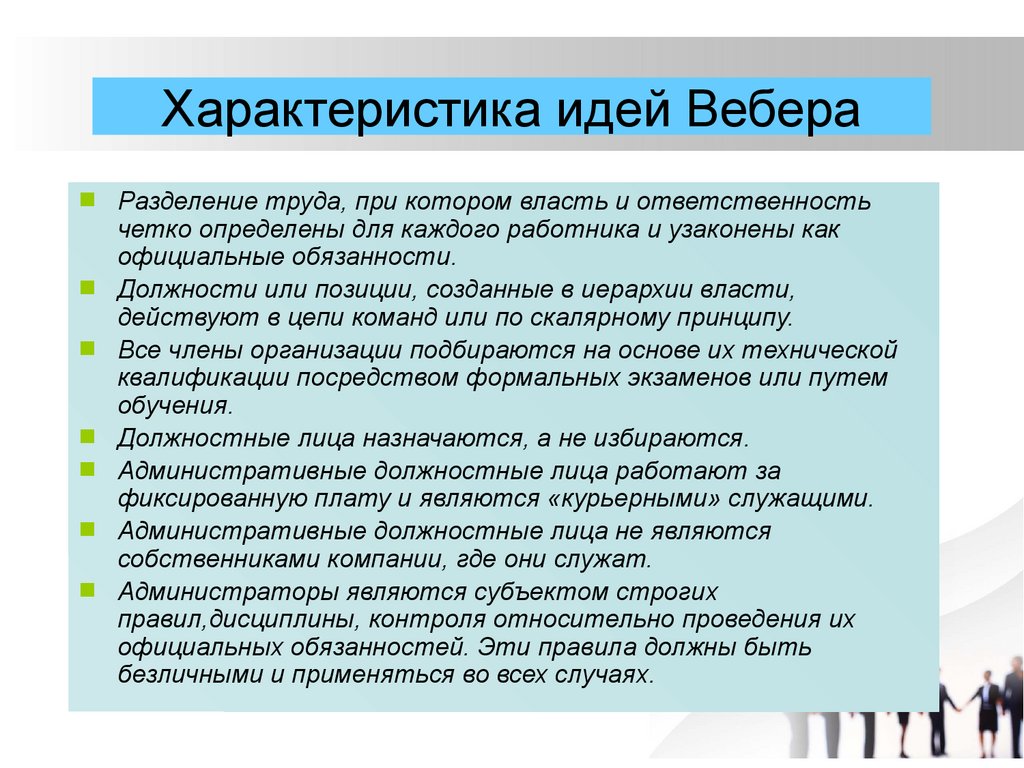 Характеристика идей Вебера

Разделение труда, при котором власть и ответственность четко определены для каждого работника и узаконены как официальные обязанности.

Должности или позиции, созданные в иерархии власти, действуют в цепи команд или по скалярному принципу.

Все члены организации подбираются на основе их технической квалификации посредством формальных экзаменов или путем обучения.

Должностные лица назначаются, а не избираются.

Административные должностные лица работают за фиксированную плату и являются «курьерными» служащими.

Административные должностные лица не являются собственниками компании, где они служат.

Администраторы являются субъектом строгих правил,дисциплины, контроля относительно проведения их официальных обязанностей. Эти правила должны быть безличными и применяться во всех случаях.